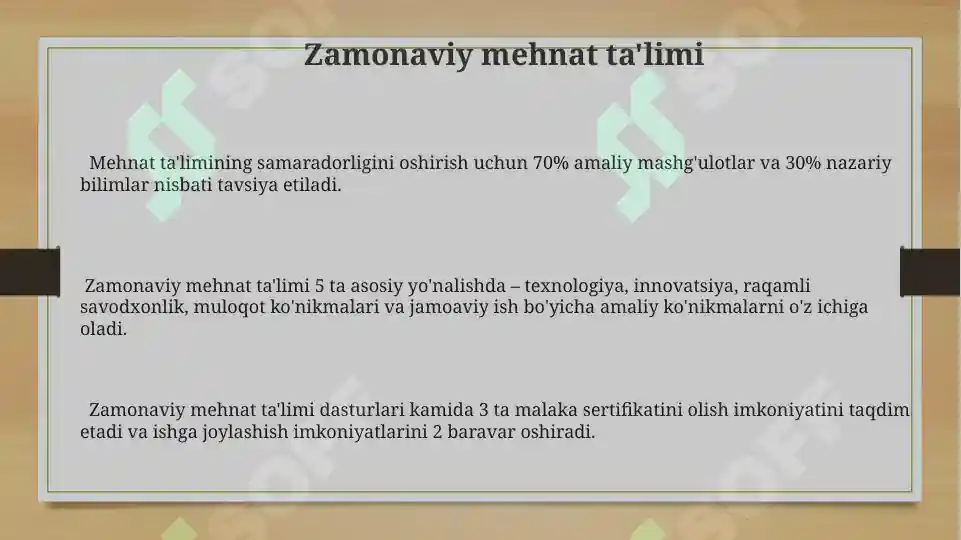 Zamonaviy mehnat ta'limi

Mehnat ta'limining samaradorligini oshirish uchun 70% amaliy mashg'ulotlar va 30% nazariy bilimlar nisbati tavsiya etiladi.

Zamonaviy mehnat ta'limi 5 ta asosiy yo'nalishda – texnologiya, innovatsiya, raqamli savodxonlik, muloqot ko'nikmalari va jamoaviy ish bo'yicha amaliy ko'nikmalarni o'z ichiga oladi.

Zamonaviy mehnat ta'limi dasturlari kamida 3 ta malaka sertifikatini olish imkoniyatini taqdim etadi va ishga joylashish imkoniyatlarini 2 baravar oshiradi.